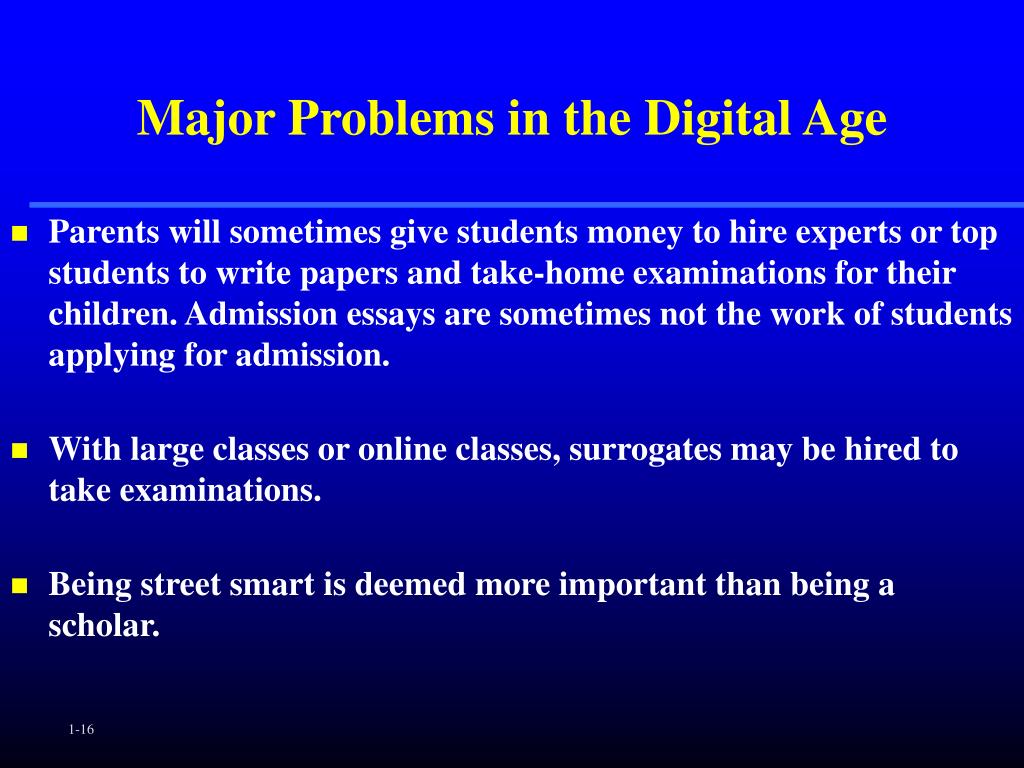 Major Problems in the Digital Age

- Parents will sometimes give students money to hire experts or top students to write papers and take-home examinations for their children. Admission essays are sometimes not the work of students applying for admission.

- With large classes or online classes, surrogates may be hired to take examinations.

- Being street smart is deemed more important than being a scholar.

1-16